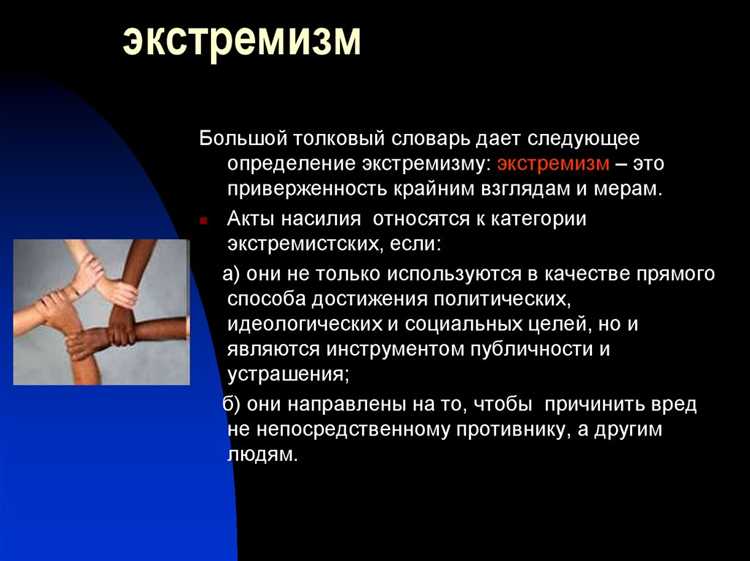 экстремизм

Большой толковый словарь дает следующее определение экстремизму: экстремизм – это приверженность крайним взглядам и мерам.

Акты насилия относятся к категории экстремистских, если:

а) они не только используются в качестве прямого способа достижения политических, идеологических и социальных целей, но и являются инструментом публичности и устрашения;

б) они направлены на то, чтобы причинить вред не непосредственному противнику, а другим людям.